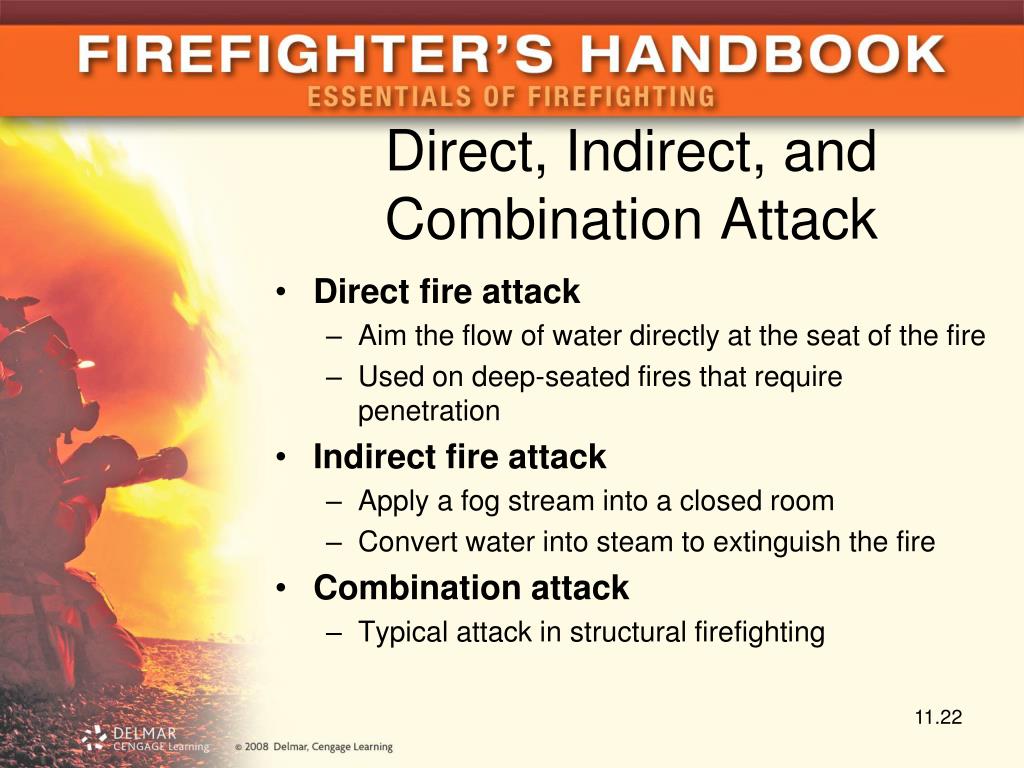 FIREFIGHTER'S HANDBOOK
ESSENTIALS OF FIREFIGHTING

Direct, Indirect, and Combination Attack

• Direct fire attack
– Aim the flow of water directly at the seat of the fire
– Used on deep-seated fires that require penetration
• Indirect fire attack
– Apply a fog stream into a closed room
– Convert water into steam to extinguish the fire
• Combination attack
– Typical attack in structural firefighting

11.22

DELMAR CENGAGE Learning © 2008 Delmar, Cengage Learning